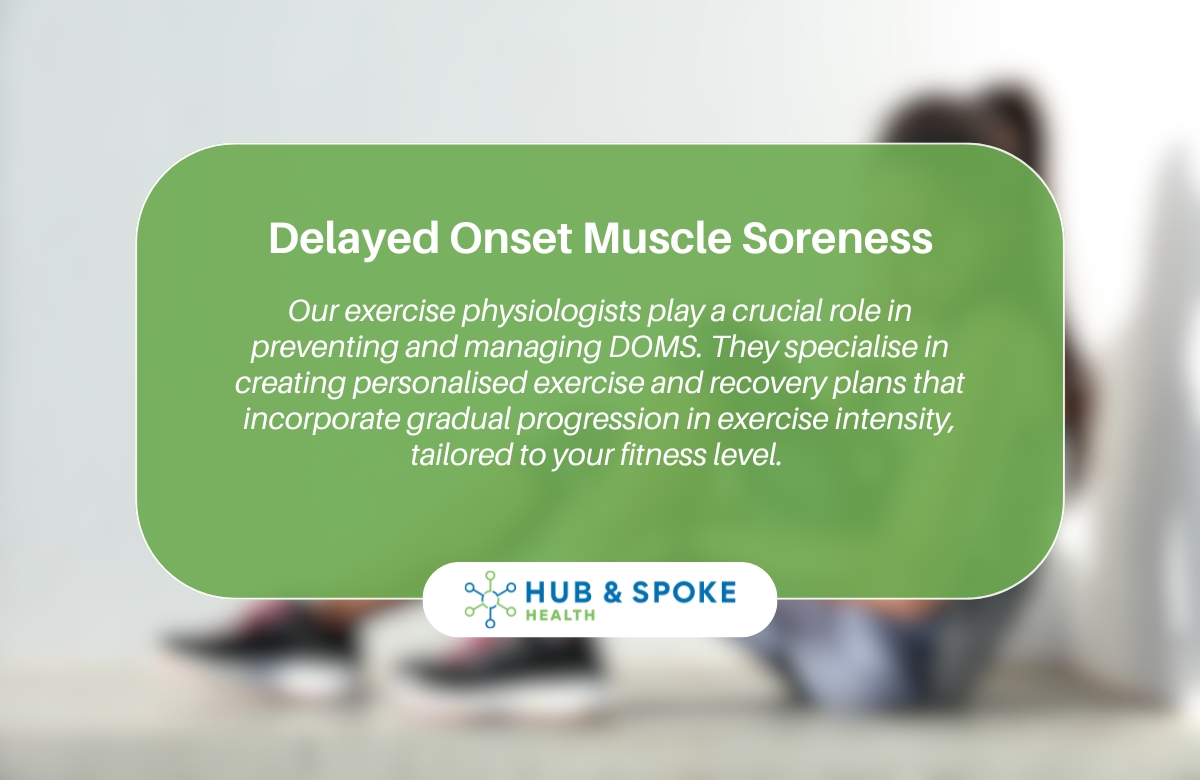 Delayed Onset Muscle Soreness

Our exercise physiologists play a crucial role in preventing and managing DOMS. They specialise in creating personalised exercise and recovery plans that incorporate gradual progression in exercise intensity, tailored to your fitness level.

HUB & SPOKE
HEALTH